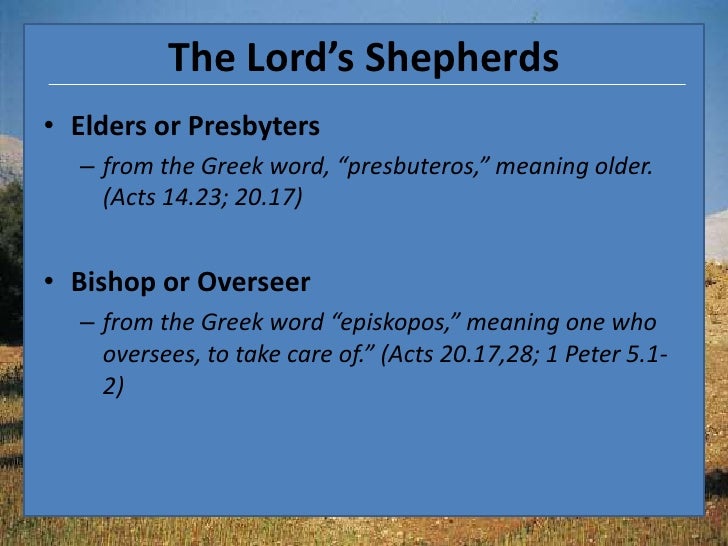 The Lord's Shepherds

• Elders or Presbyters
– from the Greek word, "presbuteros," meaning older. (Acts 14.23; 20.17)

• Bishop or Overseer
– from the Greek word "episkopos," meaning one who oversees, to take care of." (Acts 20.17,28; 1 Peter 5.1-2)